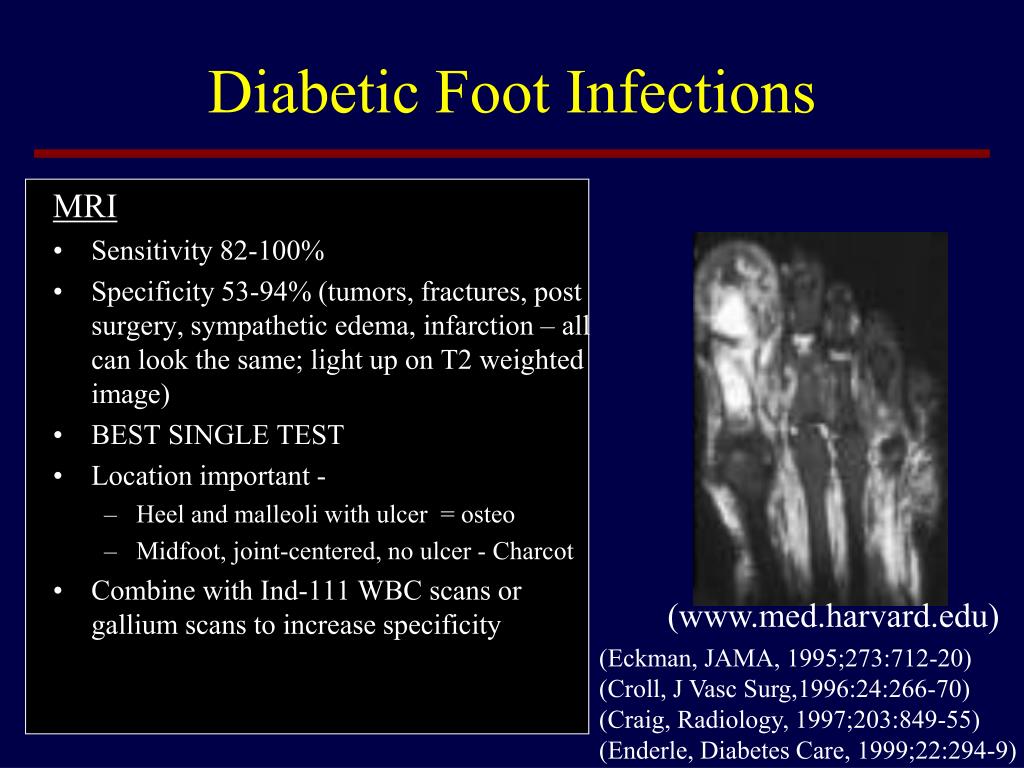 Diabetic Foot Infections

MRI
• Sensitivity 82-100%
• Specificity 53-94% (tumors, fractures, post surgery, sympathetic edema, infarction – all can look the same; light up on T2 weighted image)
• BEST SINGLE TEST
• Location important -
– Heel and malleoli with ulcer = osteo
– Midfoot, joint-centered, no ulcer - Charcot
• Combine with Ind-111 WBC scans or gallium scans to increase specificity

(www.med.harvard.edu)

(Eckman, JAMA, 1995;273:712-20)
(Croll, J Vasc Surg,1996:24:266-70)
(Craig, Radiology, 1997;203:849-55)
(Enderle, Diabetes Care, 1999;22:294-9)